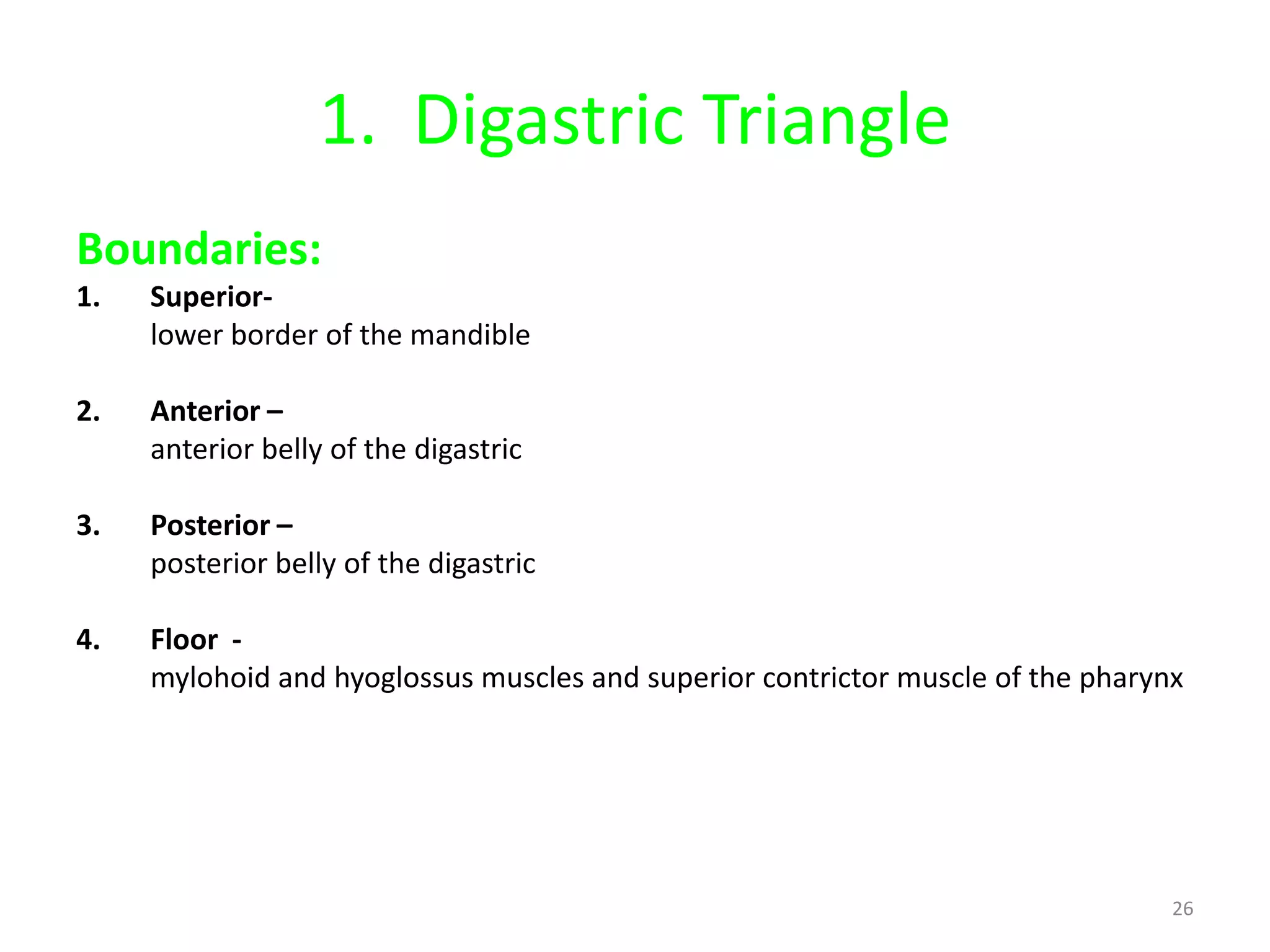 1. Digastric Triangle

Boundaries:

1. Superior-
lower border of the mandible

2. Anterior –
anterior belly of the digastric

3. Posterior –
posterior belly of the digastric

4. Floor -
mylohoid and hyoglossus muscles and superior contrictor muscle of the pharynx

26